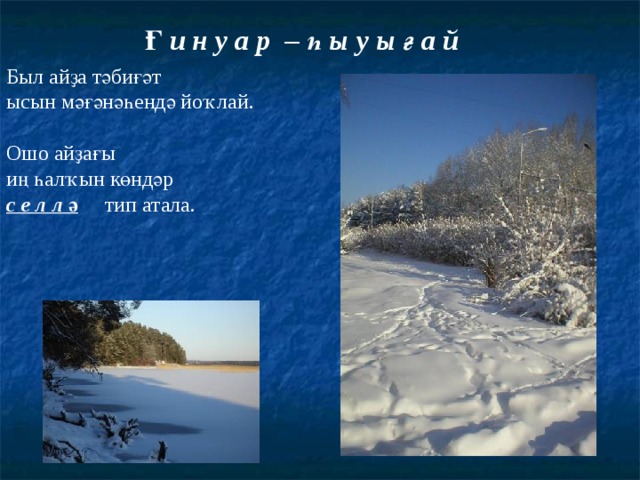 Ғинуар – һыуығай

Был айҙа тәбиғәт ысын мәғәнәһендә йоҡлай.

Ошо айҙағы иң һалҡын көндәр селлә тип атала.